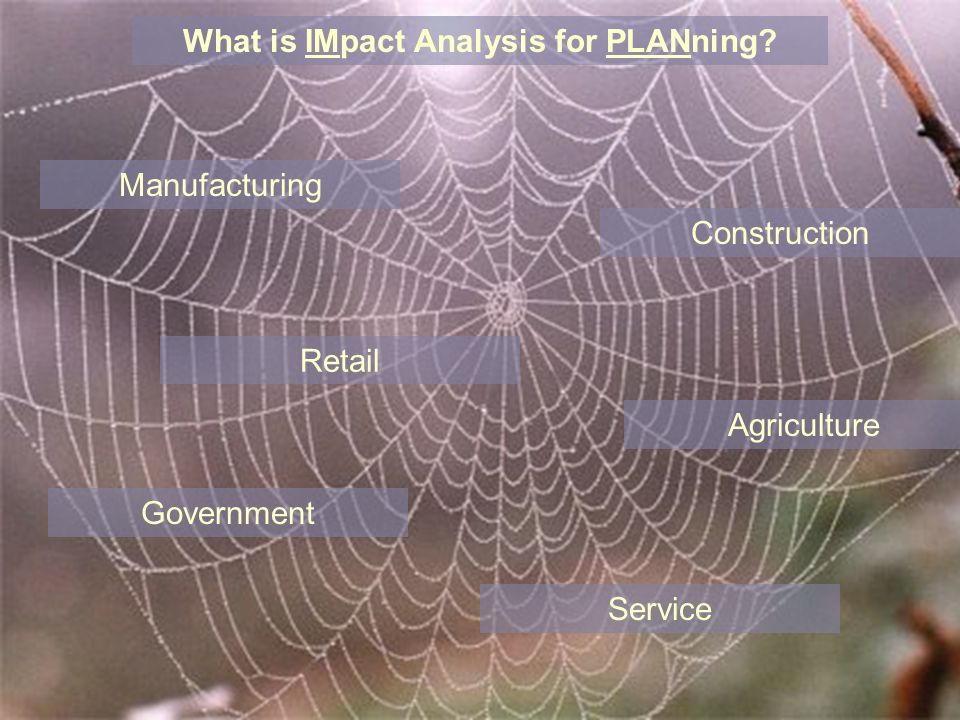 What is IMpact Analysis for PLANning?

Manufacturing

Construction

Retail

Agriculture

Government

Service